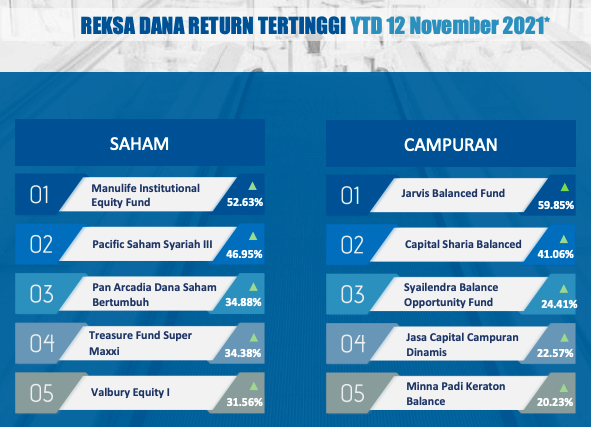 REKSA DANA RETURN TERTINGGI YTD 12 November 2021*

SAHAM

01 Manulife Institutional Equity Fund 52.63%

02 Pacific Saham Syariah III 46.95%

03 Pan Arcadia Dana Saham Bertumbuh 34.88%

04 Treasure Fund Super Maxxi 34.38%

05 Valbury Equity I 31.56%

CAMPURAN

01 Jarvis Balanced Fund 59.85%

02 Capital Sharia Balanced 41.06%

03 Syailendra Balance Opportunity Fund 24.41%

04 Jasa Capital Campuran Dinamis 22.57%

05 Minna Padi Keraton Balance 20.23%